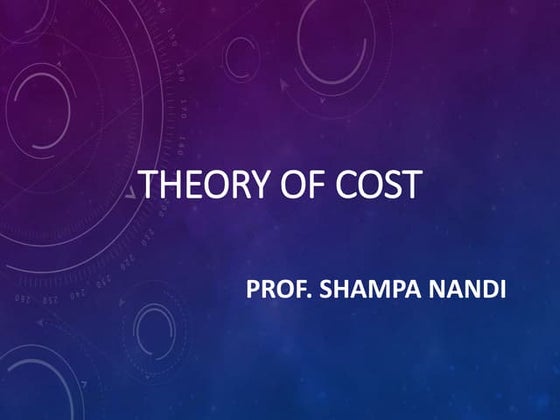 THEORY OF COST

PROF. SHAMPA NANDI